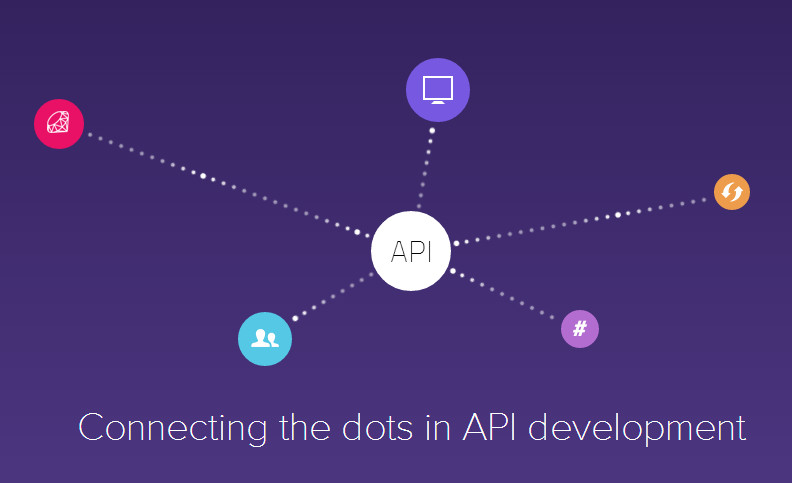 API

#

Connecting the dots in API development